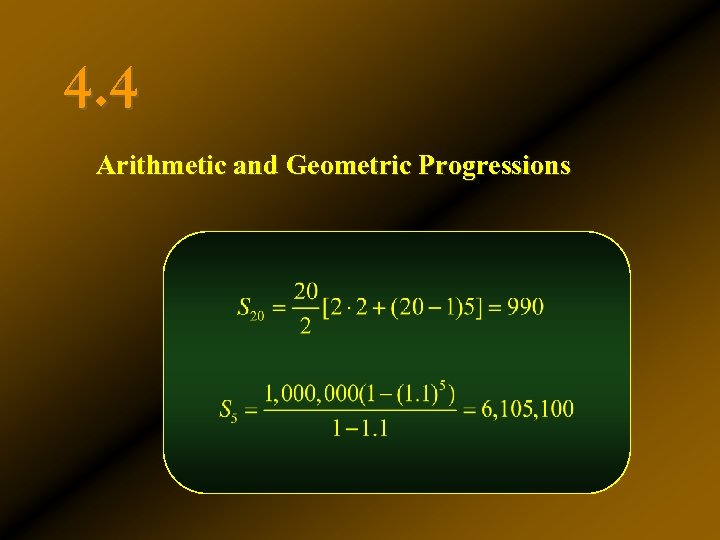 4.4

Arithmetic and Geometric Progressions

$S_{20} = \frac{20}{2}[2 \cdot 2 + (20-1)5] = 990$

$S_5 = \frac{1,000,000(1-(1.1)^5)}{1-1.1} = 6,105,100$